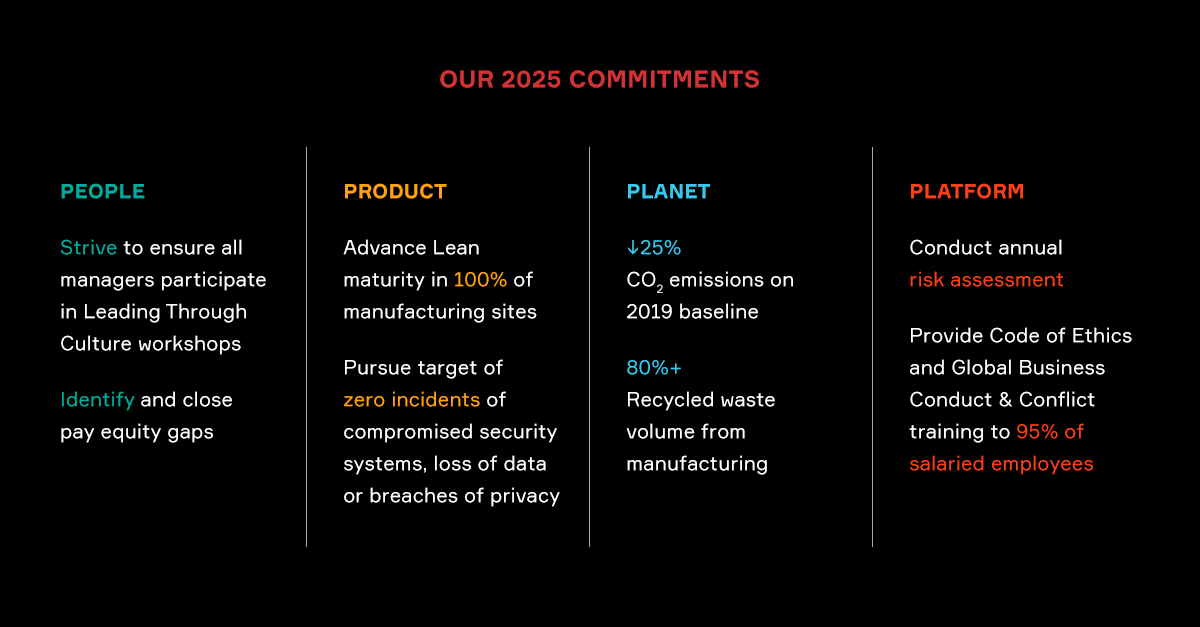 OUR 2025 COMMITMENTS

PEOPLE

Strive to ensure all managers participate in Leading Through Culture workshops

Identify and close pay equity gaps

PRODUCT

Advance Lean maturity in 100% of manufacturing sites

Pursue target of zero incidents of compromised security systems, loss of data or breaches of privacy

PLANET

↓25%
$CO_2$ emissions on 2019 baseline

80%+
Recycled waste volume from manufacturing

PLATFORM

Conduct annual risk assessment

Provide Code of Ethics and Global Business Conduct & Conflict training to 95% of salaried employees